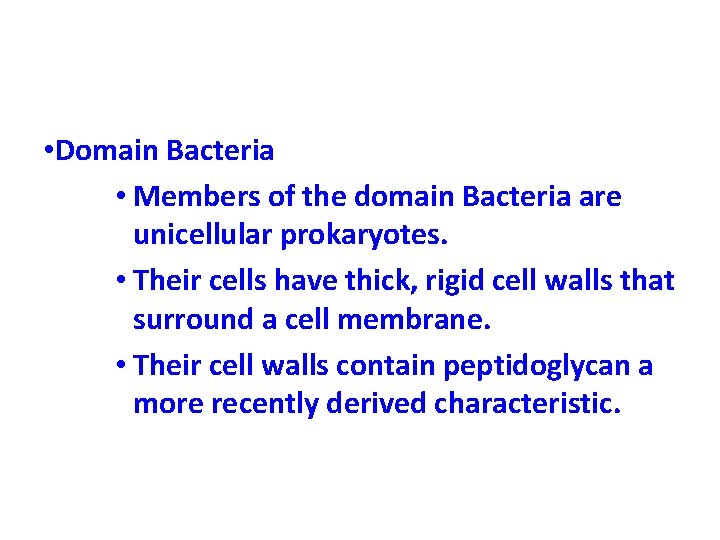 •Domain Bacteria

• Members of the domain Bacteria are unicellular prokaryotes.

• Their cells have thick, rigid cell walls that surround a cell membrane.

• Their cell walls contain peptidoglycan a more recently derived characteristic.